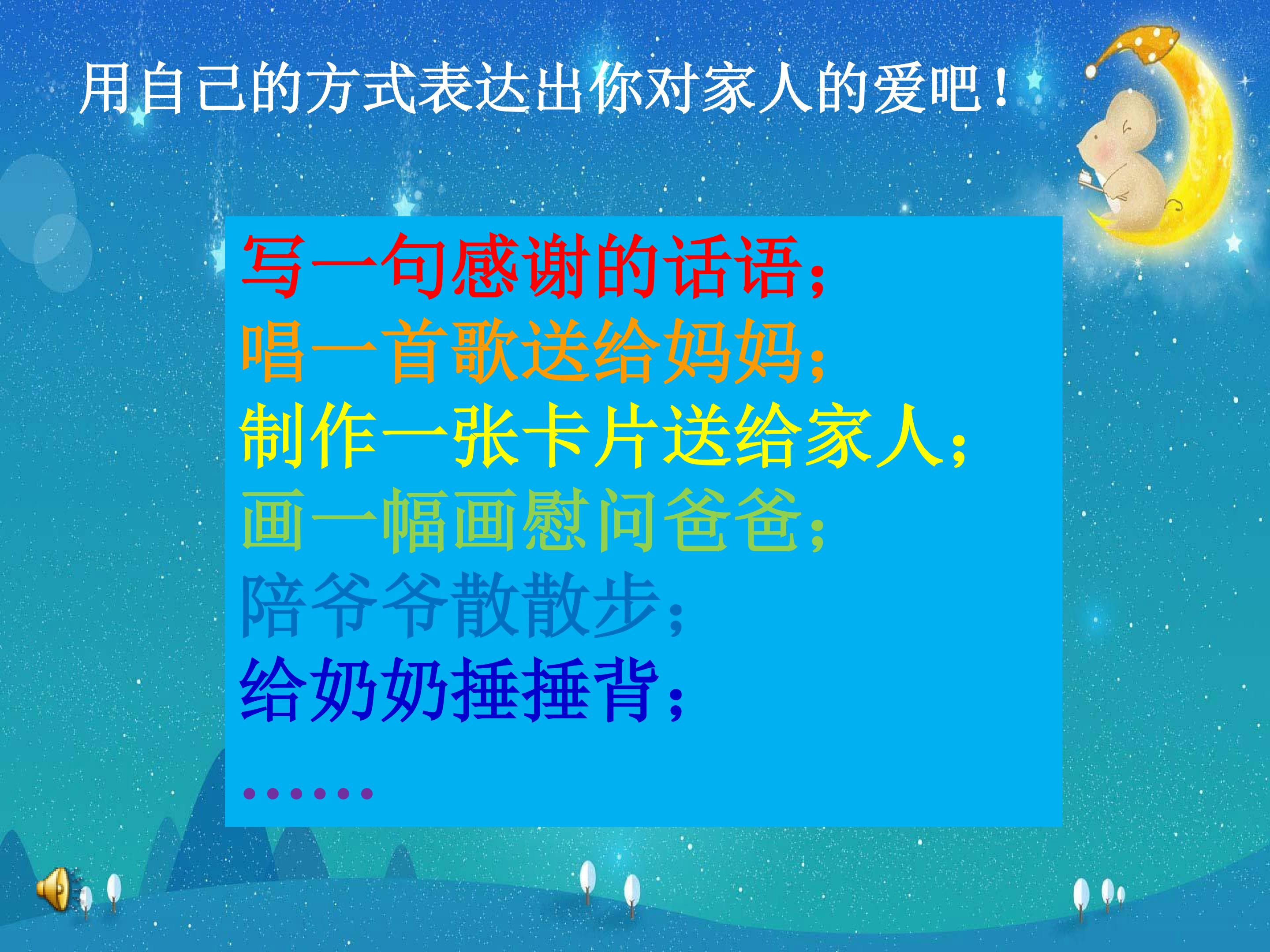 用自己的方式表达出你对家人的爱吧！

写一句感谢的话语；
唱一首歌送给妈妈；
制作一张卡片送给家人；
画一幅画慰问爸爸；
陪爷爷散散步；
给奶奶捶捶背；
……